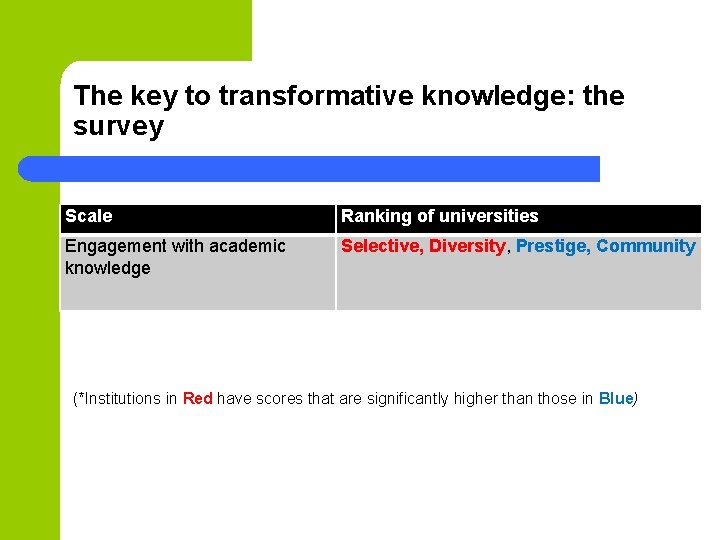 The key to transformative knowledge: the survey

| Scale | Ranking of universities |
|---|---|
| Engagement with academic knowledge | Selective, Diversity, Prestige, Community |

(*Institutions in Red have scores that are significantly higher than those in Blue)